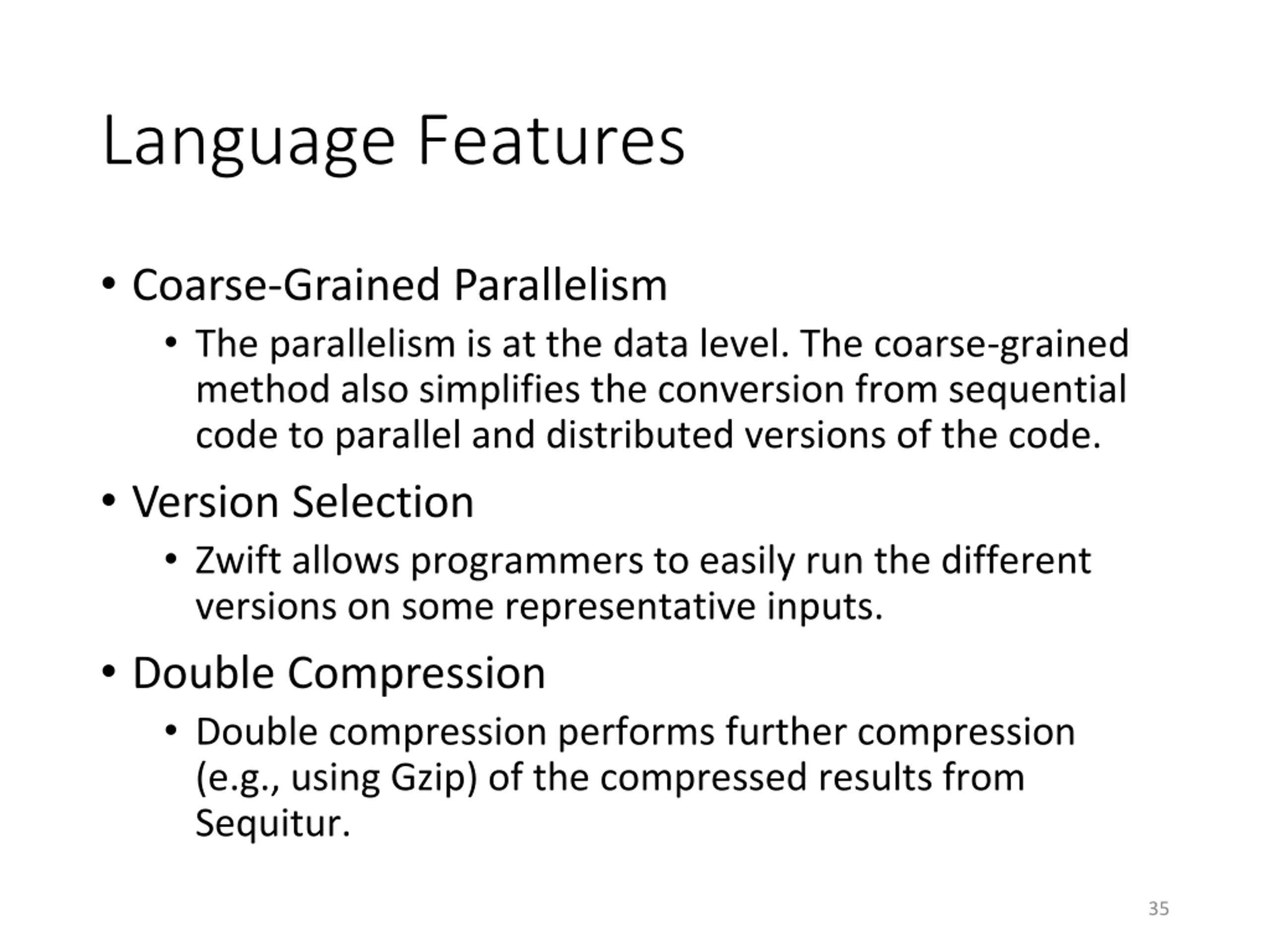 Language Features

• Coarse-Grained Parallelism
  • The parallelism is at the data level. The coarse-grained method also simplifies the conversion from sequential code to parallel and distributed versions of the code.

• Version Selection
  • Zwift allows programmers to easily run the different versions on some representative inputs.

• Double Compression
  • Double compression performs further compression (e.g., using Gzip) of the compressed results from Sequitur.

35